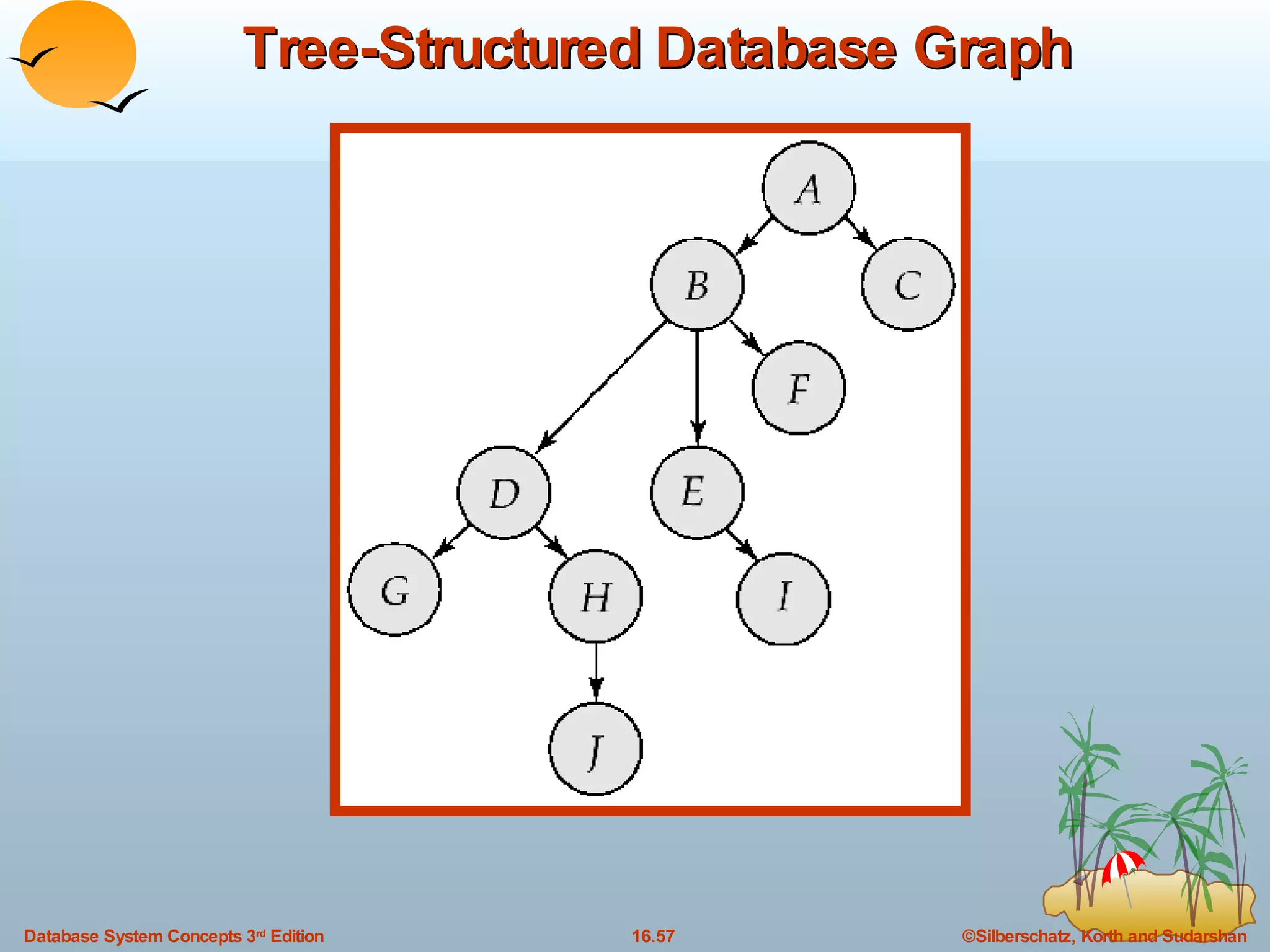 Tree-Structured Database Graph

A
B
C
F
D
E
G
H
I
J

Database System Concepts 3rd Edition

16.57

©Silberschatz, Korth and Sudarshan